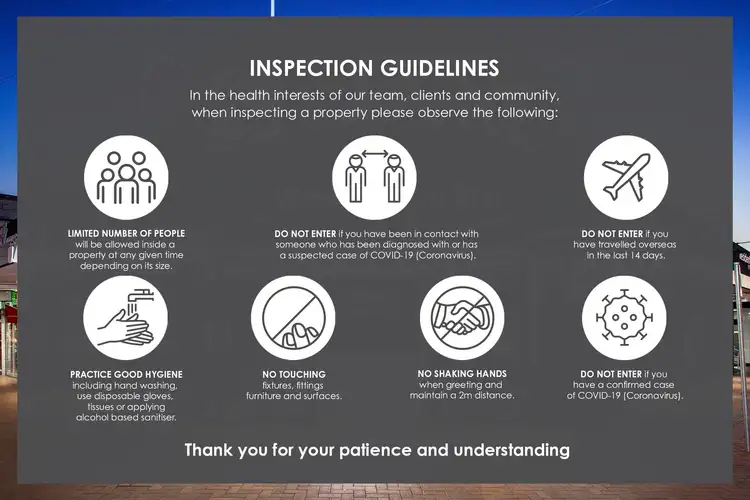 INSPECTION GUIDELINES

In the health interests of our team, clients and community, when inspecting a property please observe the following:

LIMITED NUMBER OF PEOPLE will be allowed inside a property at any given time depending on its size.

DO NOT ENTER if you have been in contact with someone who has been diagnosed with or has a suspected case of COVID-19 (Coronavirus).

DO NOT ENTER if you have travelled overseas in the last 14 days.

PRACTICE GOOD HYGIENE including hand washing, use disposable gloves, tissues or applying alcohol based sanitiser.

NO TOUCHING fixtures, fittings furniture and surfaces.

NO SHAKING HANDS when greeting and maintain a 2m distance.

DO NOT ENTER if you have a confirmed case of COVID-19 (Coronavirus).

Thank you for your patience and understanding